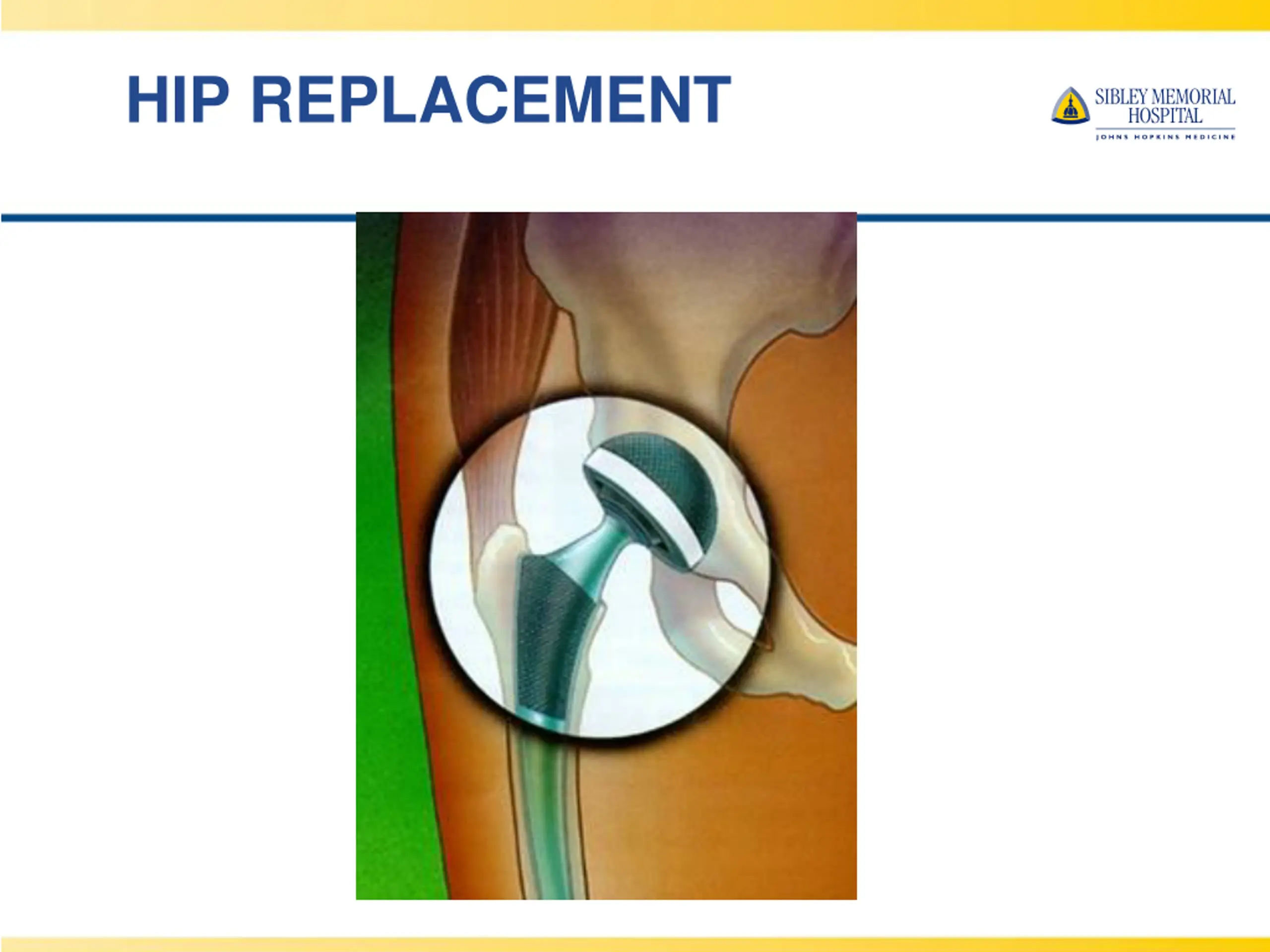 HIP REPLACEMENT

SIBLEY MEMORIAL HOSPITAL
JOHNS HOPKINS MEDICINE